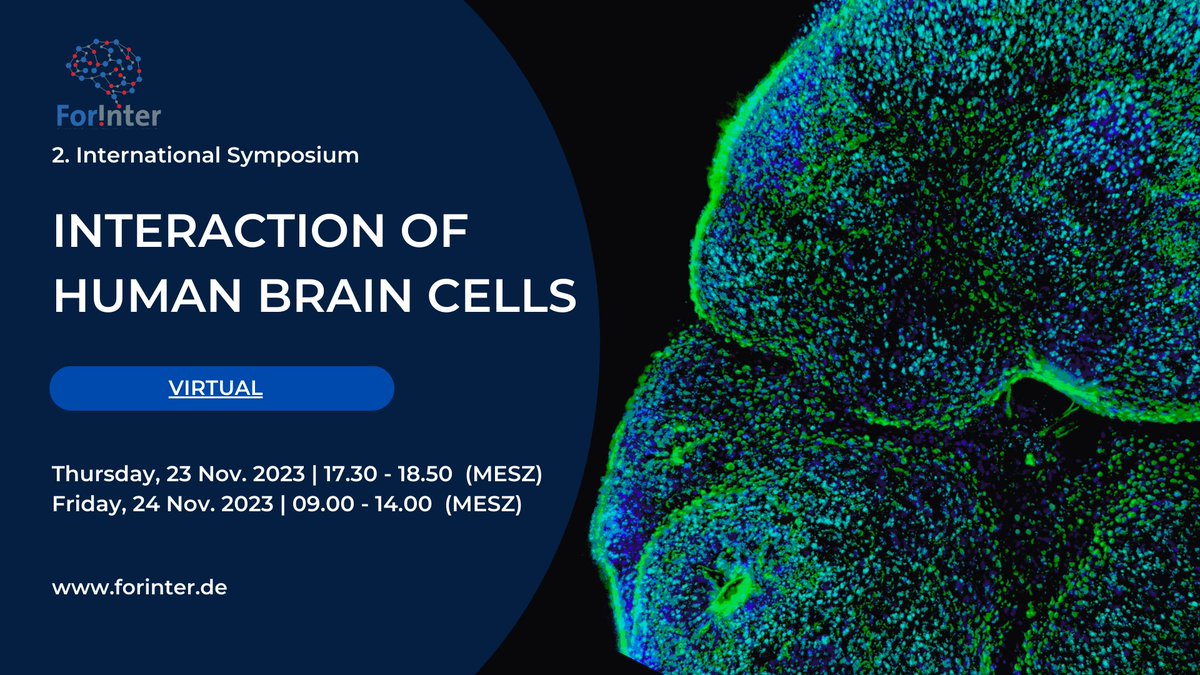 ForInter

2. International Symposium

INTERACTION OF HUMAN BRAIN CELLS

VIRTUAL

Thursday, 23 Nov. 2023 | 17.30 - 18.50 (MESZ)
Friday, 24 Nov. 2023 | 09.00 - 14.00 (MESZ)

www.forinter.de